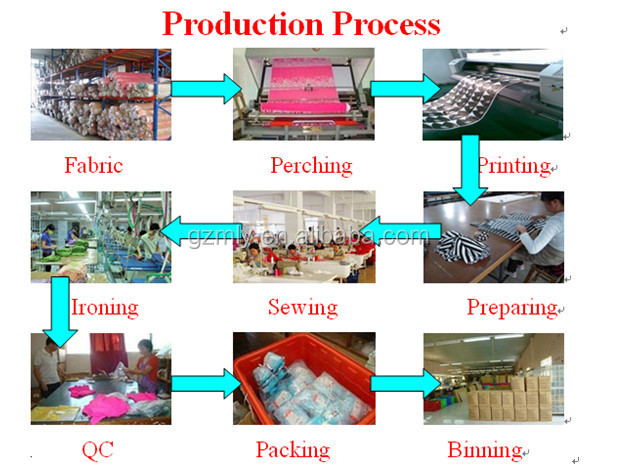 Production Process

Fabric

Perching

Printing

gzmly.en.alibaba.com

Ironing

Sewing

Preparing

QC

Packing

Binning